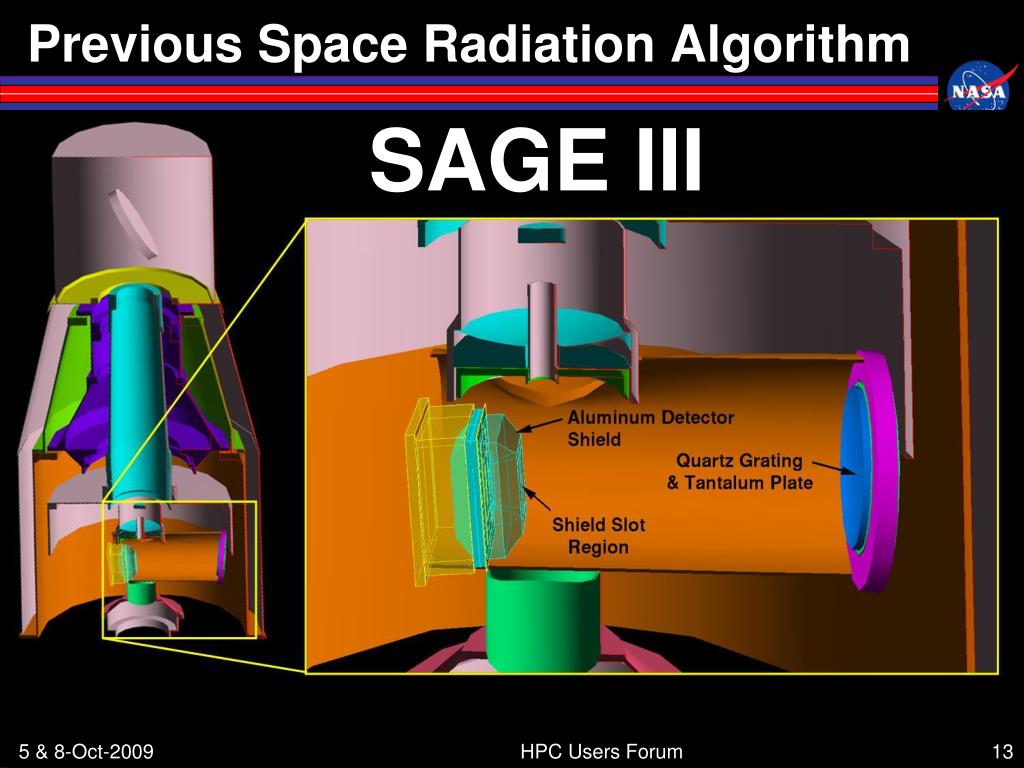 Previous Space Radiation Algorithm

NASA

SAGE III

Aluminum Detector Shield

Quartz Grating & Tantalum Plate

Shield Slot Region

5 & 8-Oct-2009

HPC Users Forum

13